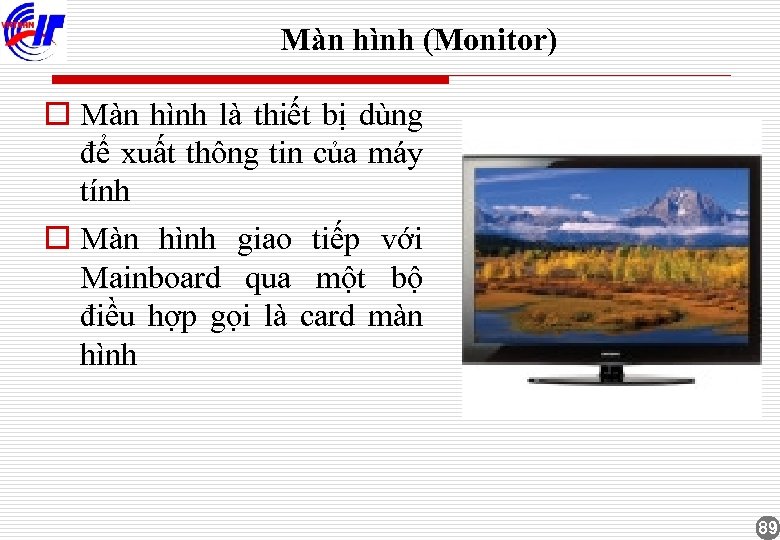 Màn hình (Monitor)

Màn hình là thiết bị dùng để xuất thông tin của máy tính

Màn hình giao tiếp với Mainboard qua một bộ điều hợp gọi là card màn hình

89